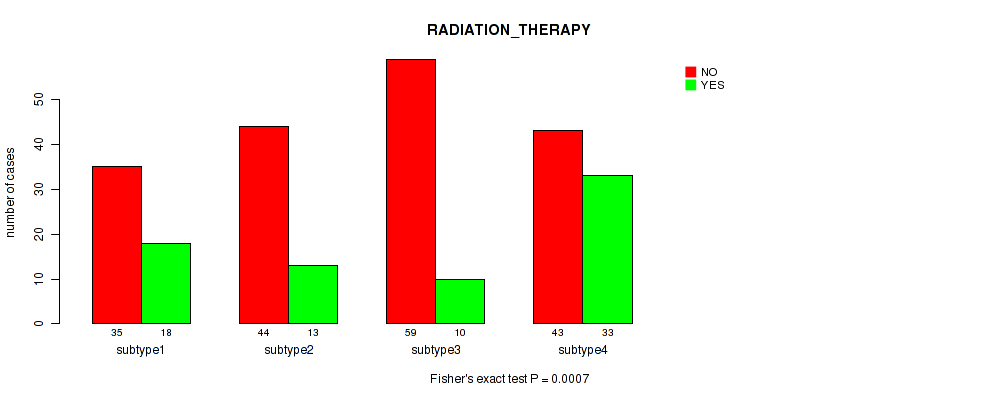 RADIATION_THERAPY

NO
YES

number of cases

0
10
20
30
40
50

35 18
subtype1

44 13
subtype2

59 10
subtype3

43 33
subtype4

Fisher's exact test P = 0.0007